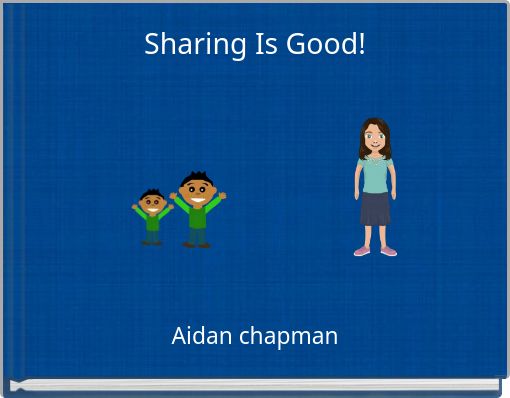 Sharing Is Good!

Aidan chapman